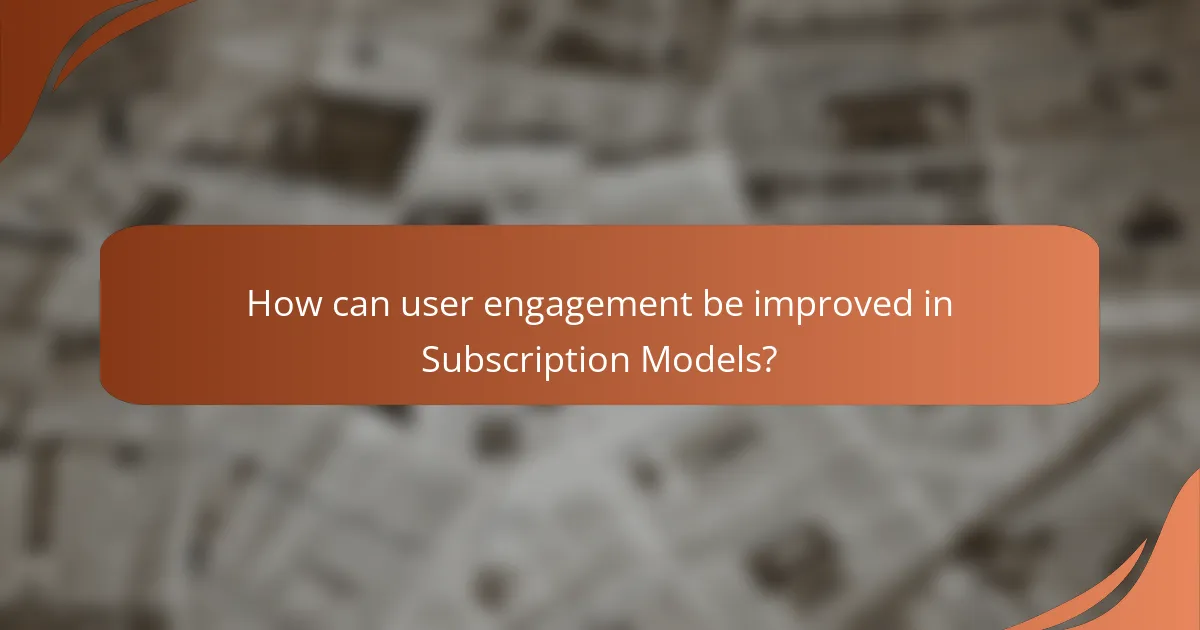 How can user engagement be improved in Subscription Models?